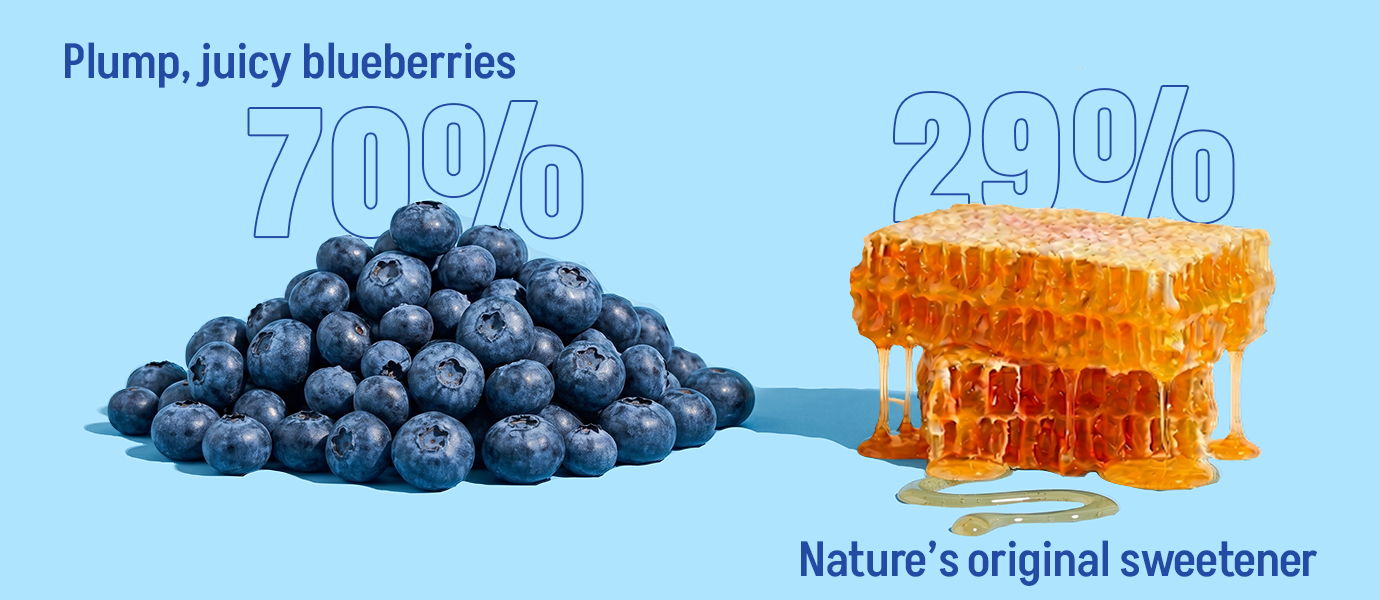 Plump, juicy blueberries

70%

29%

Nature's original sweetener